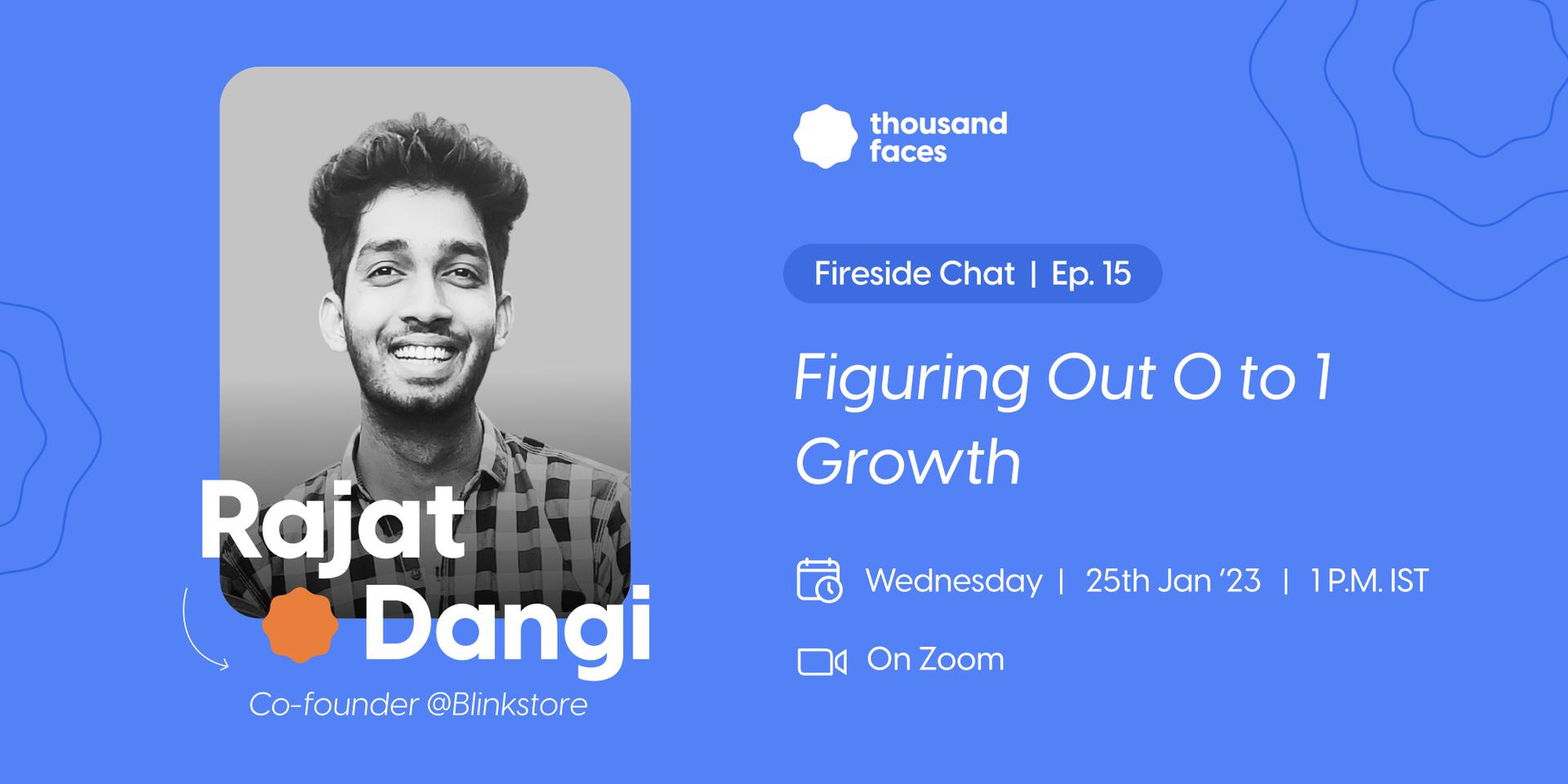 Rajat Dangi

Co-founder @Blinkstore

thousand faces

Fireside Chat | Ep. 15

Figuring Out 0 to 1 Growth

Wednesday | 25th Jan '23 | 1 P.M. IST

On Zoom